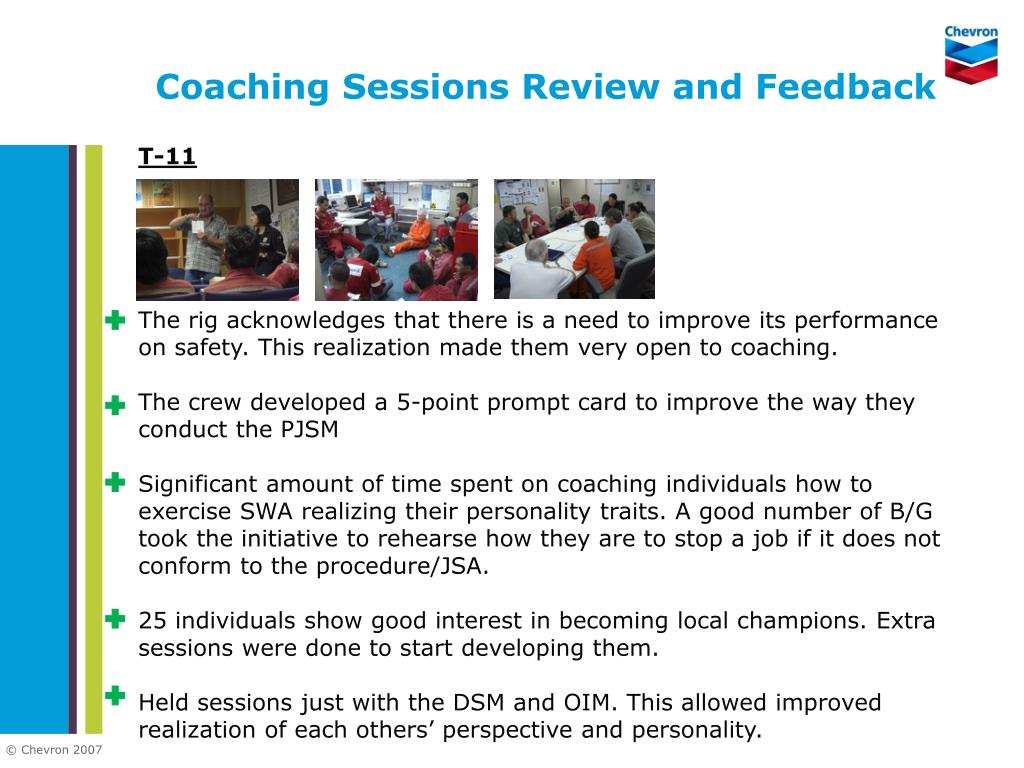 Chevron

Coaching Sessions Review and Feedback

T-11

The rig acknowledges that there is a need to improve its performance on safety. This realization made them very open to coaching.

The crew developed a 5-point prompt card to improve the way they conduct the PJSM

Significant amount of time spent on coaching individuals how to exercise SWA realizing their personality traits. A good number of B/G took the initiative to rehearse how they are to stop a job if it does not conform to the procedure/JSA.

25 individuals show good interest in becoming local champions. Extra sessions were done to start developing them.

Held sessions just with the DSM and OIM. This allowed improved realization of each others' perspective and personality.

© Chevron 2007